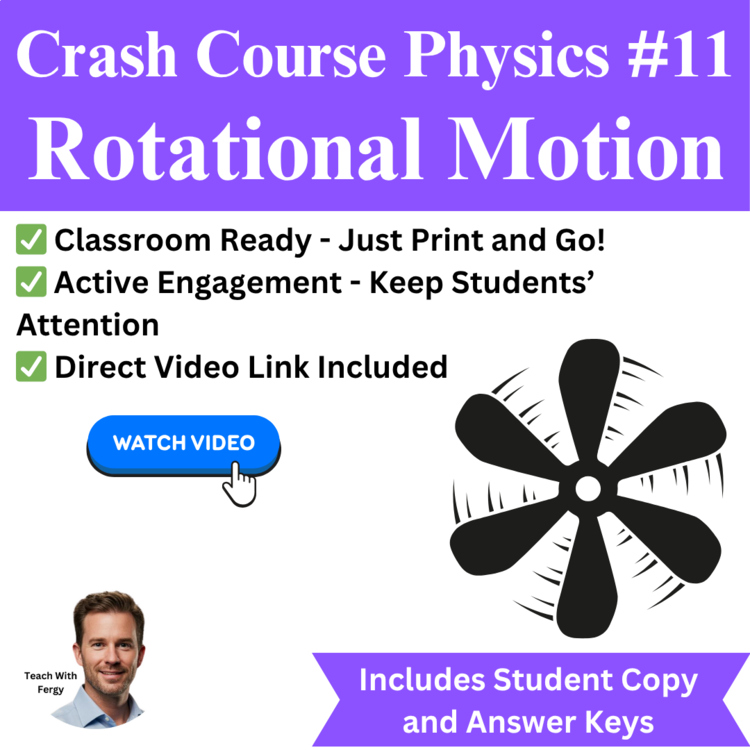 Crash Course Physics #11
Rotational Motion

☑ Classroom Ready - Just Print and Go!
☑ Active Engagement - Keep Students' Attention
☑ Direct Video Link Included

WATCH VIDEO

Teach With Fergy

Includes Student Copy and Answer Keys